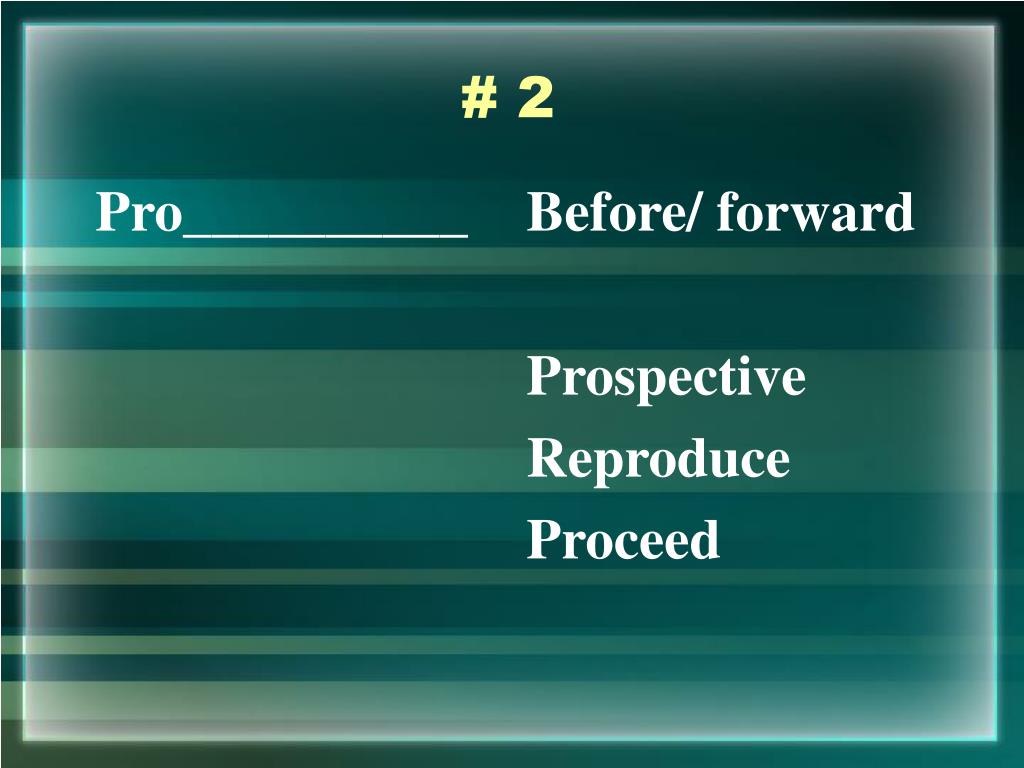 # 2

Pro__________ Before/ forward

Prospective

Reproduce

Proceed